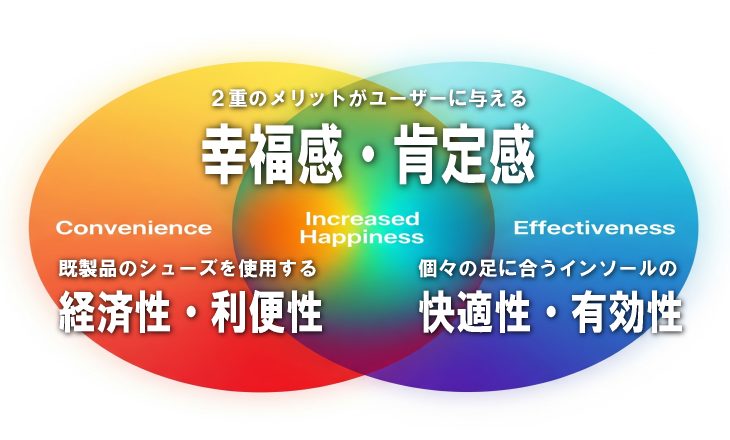 ２重のメリットがユーザーに与える

幸福感・肯定感

Convenience

Increased Happiness

Effectiveness

既製品のシューズを使用する

経済性・利便性

個々の足に合うインソールの

快適性・有効性